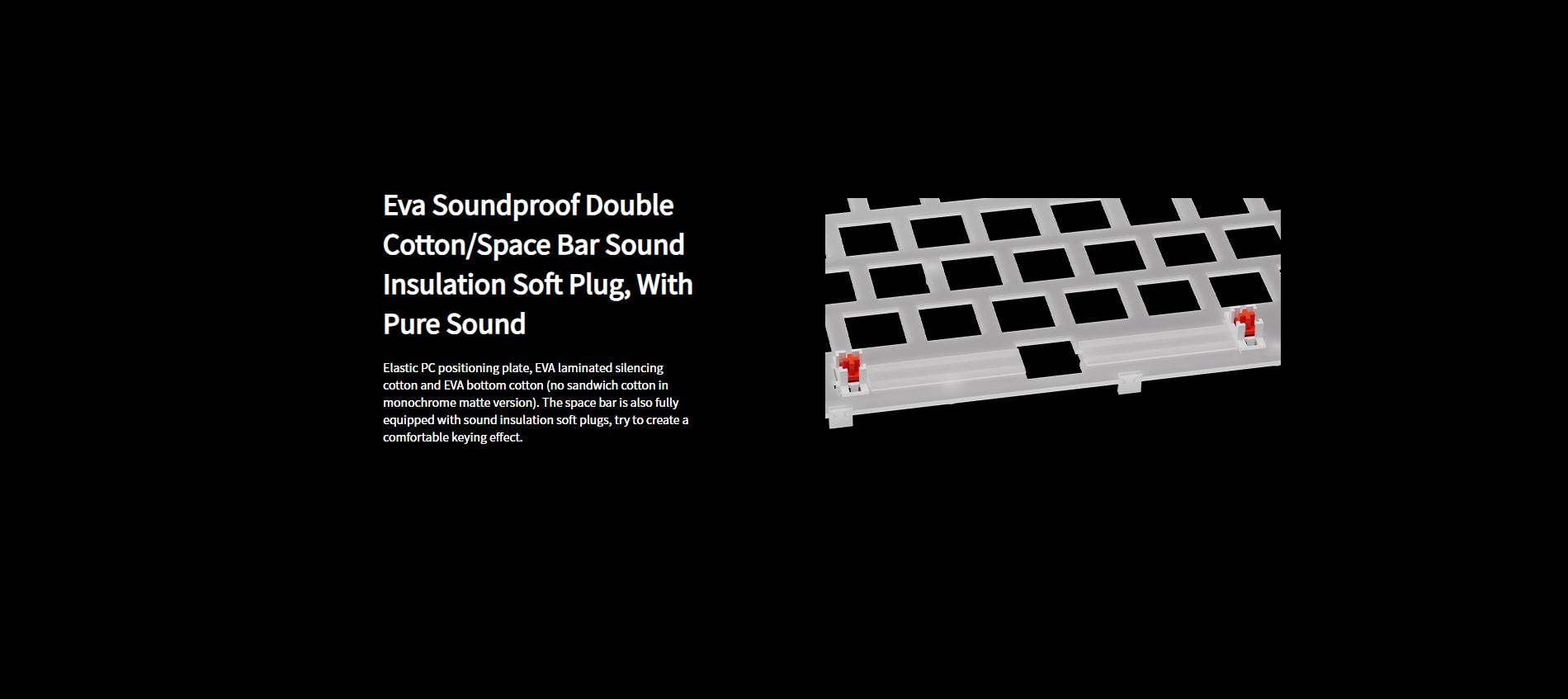 Eva Soundproof Double Cotton/Space Bar Sound Insulation Soft Plug, With Pure Sound

Elastic PC positioning plate, EVA laminated silencing cotton and EVA bottom cotton (no sandwich cotton in monochrome matte version). The space bar is also fully equipped with sound insulation soft plugs, try to create a comfortable keying effect.